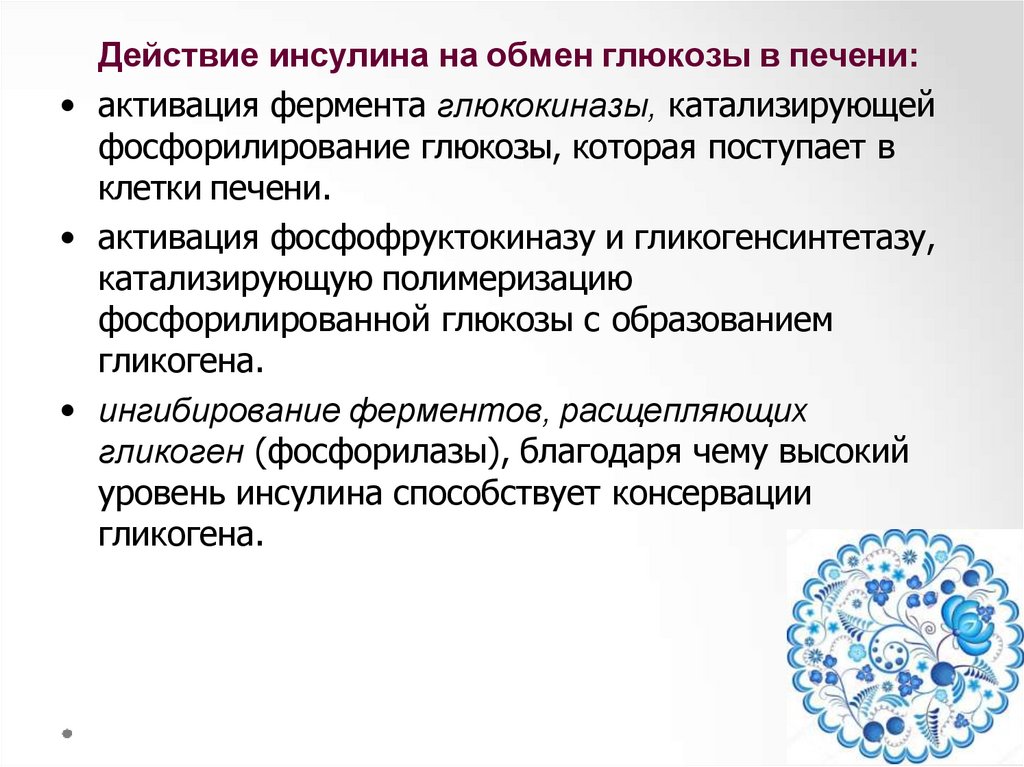 Действие инсулина на обмен глюкозы в печени:

• активация фермента глюкокиназы, катализирующей фосфорилирование глюкозы, которая поступает в клетки печени.

• активация фосфофруктокиназу и гликогенсинтетазу, катализирующую полимеризацию фосфорилированной глюкозы с образованием гликогена.

• ингибирование ферментов, расщепляющих гликоген (фосфорилазы), благодаря чему высокий уровень инсулина способствует консервации гликогена.